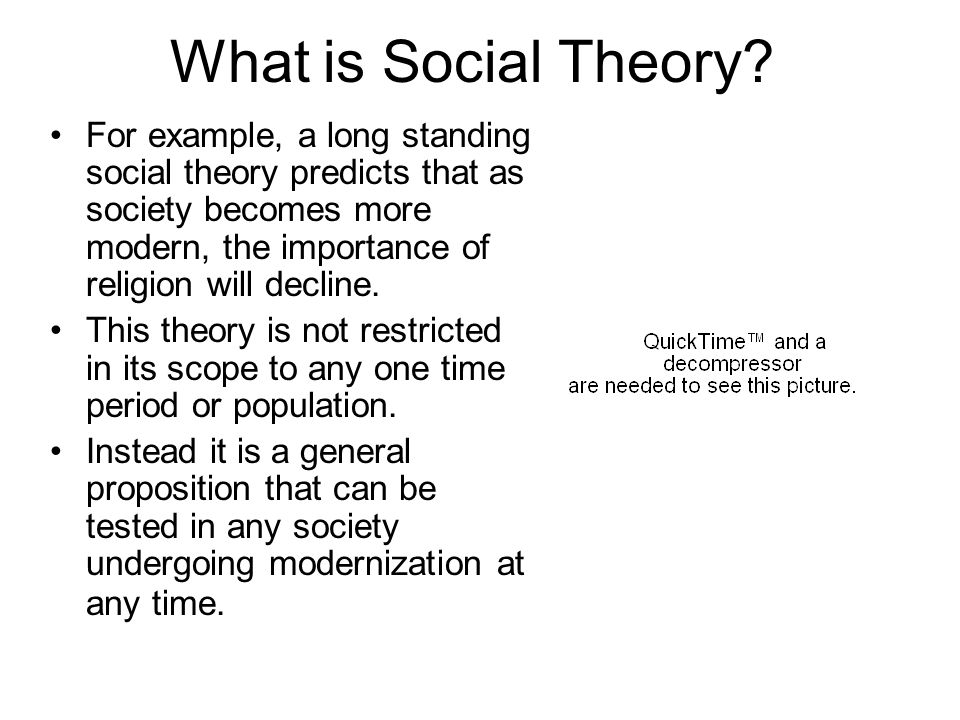 What is Social Theory?

• For example, a long standing social theory predicts that as society becomes more modern, the importance of religion will decline.
• This theory is not restricted in its scope to any one time period or population.
• Instead it is a general proposition that can be tested in any society undergoing modernization at any time.

QuickTime™ and a decompressor are needed to see this picture.